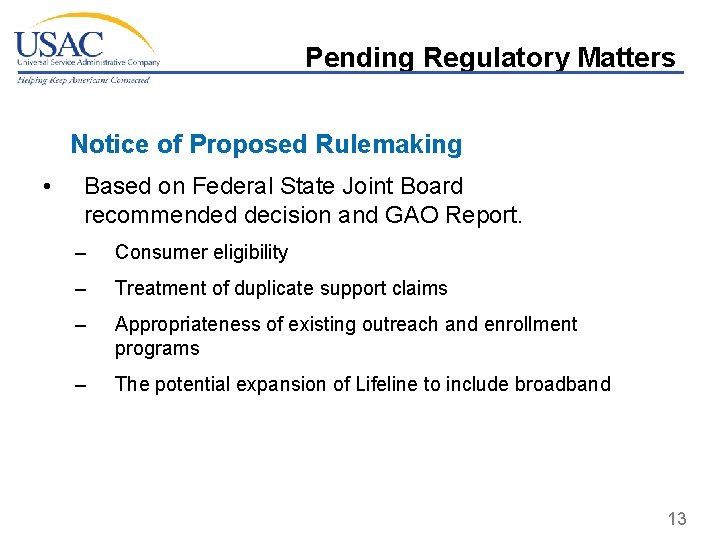 USAC
Universal Service Administrative Company
Helping Keep Americans Connected

Pending Regulatory Matters

Notice of Proposed Rulemaking

• Based on Federal State Joint Board recommended decision and GAO Report.

– Consumer eligibility

– Treatment of duplicate support claims

– Appropriateness of existing outreach and enrollment programs

– The potential expansion of Lifeline to include broadband

13